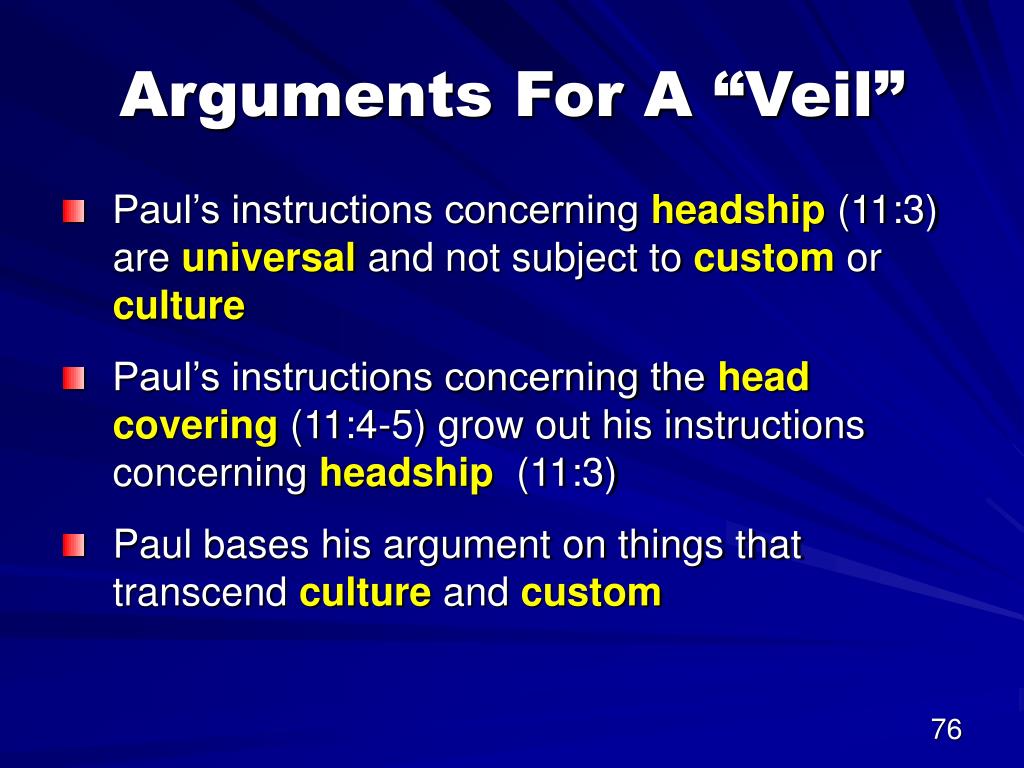 Arguments For A “Veil”

Paul’s instructions concerning headship (11:3) are universal and not subject to custom or culture

Paul’s instructions concerning the head covering (11:4-5) grow out his instructions concerning headship (11:3)

Paul bases his argument on things that transcend culture and custom

76